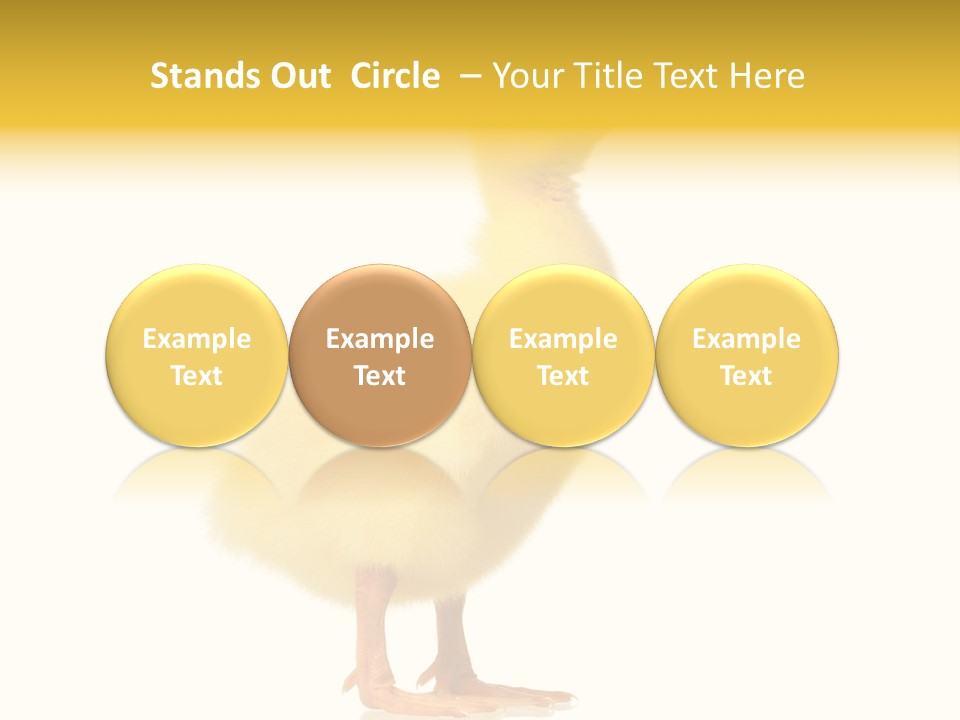 Stands Out Circle – Your Title Text Here

Example Text

Example Text

Example Text

Example Text